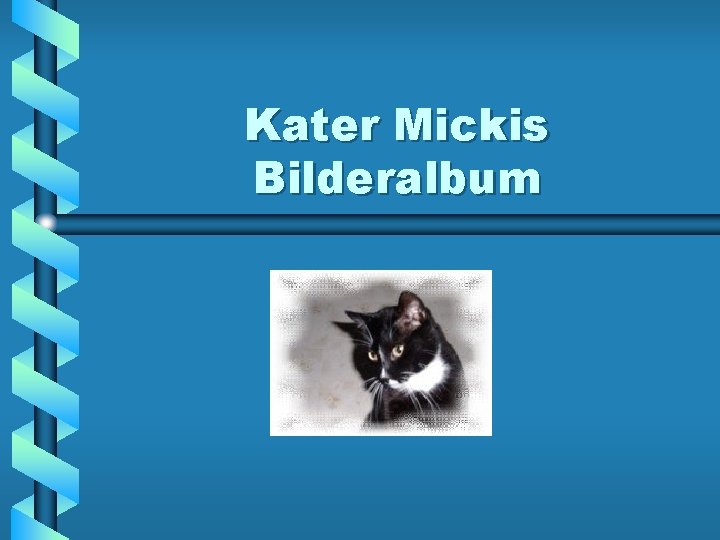 Kater Mickis Bilderalbum